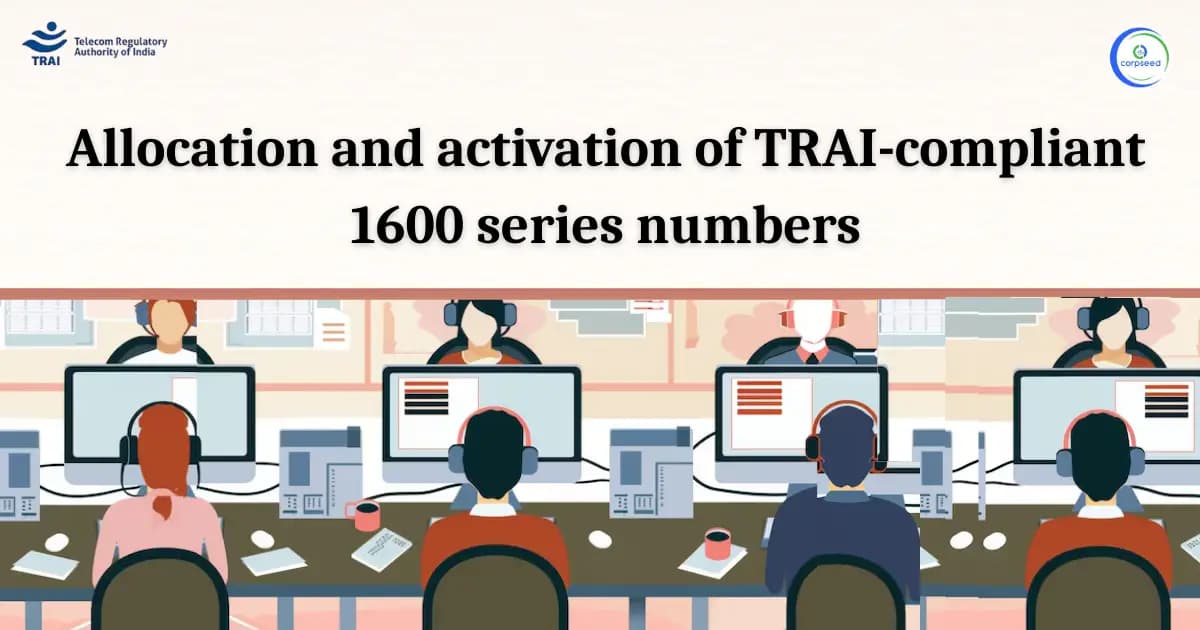 TRAI
Telecom Regulatory Authority of India

corpseed

Allocation and activation of TRAI-compliant 1600 series numbers